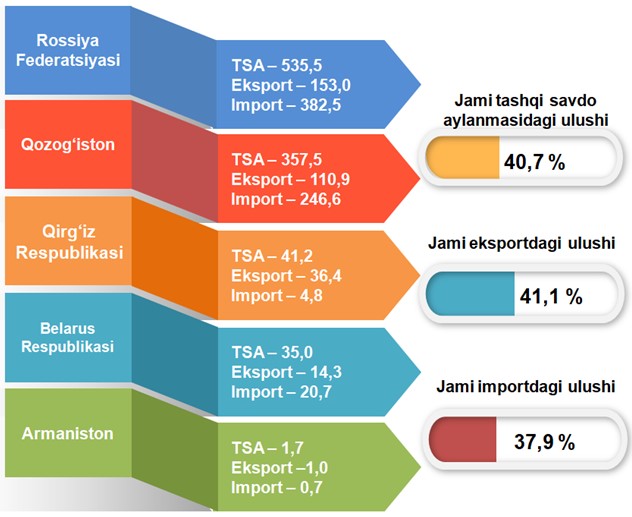 Rossiya Federatsiyasi

TSA – 535,5
Eksport – 153,0
Import – 382,5

Qozog‘iston

TSA – 357,5
Eksport – 110,9
Import – 246,6

Qirg‘iz Respublikasi

TSA – 41,2
Eksport – 36,4
Import – 4,8

Belarus Respublikasi

TSA – 35,0
Eksport – 14,3
Import – 20,7

Armaniston

TSA – 1,7
Eksport –1,0
Import – 0,7

Jami tashqi savdo aylanmasidagi ulushi

40,7 %

Jami eksportdagi ulushi

41,1 %

Jami importdagi ulushi

37,9 %